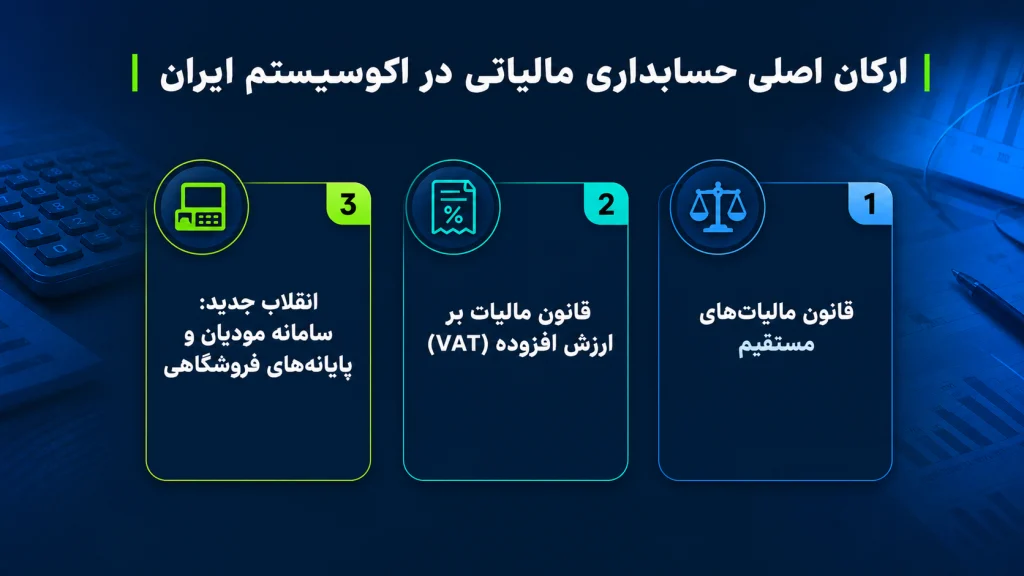 ارکان اصلی حسابداری مالیاتی در اکوسیستم ایران

1
قانون مالیات‌های مستقیم

2
قانون مالیات بر ارزش افزوده (VAT)

3
انقلاب جدید: سامانه مودیان و پایانه‌های فروشگاهی